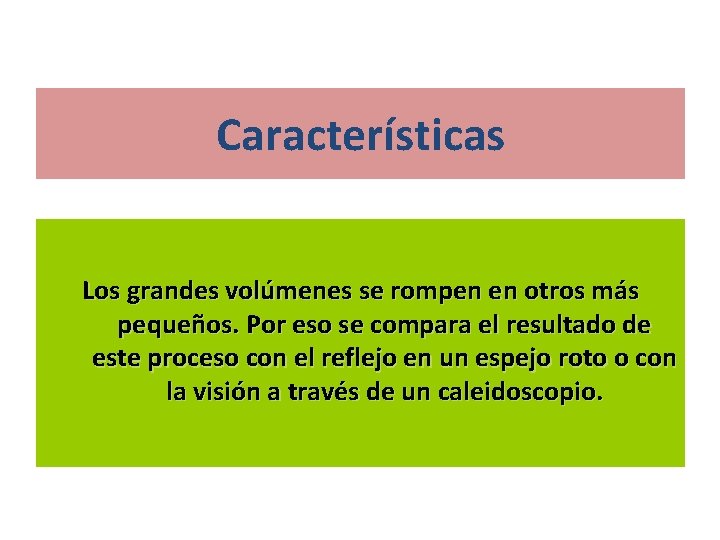 Características

Los grandes volúmenes se rompen en otros más pequeños. Por eso se compara el resultado de este proceso con el reflejo en un espejo roto o con la visión a través de un caleidoscopio.